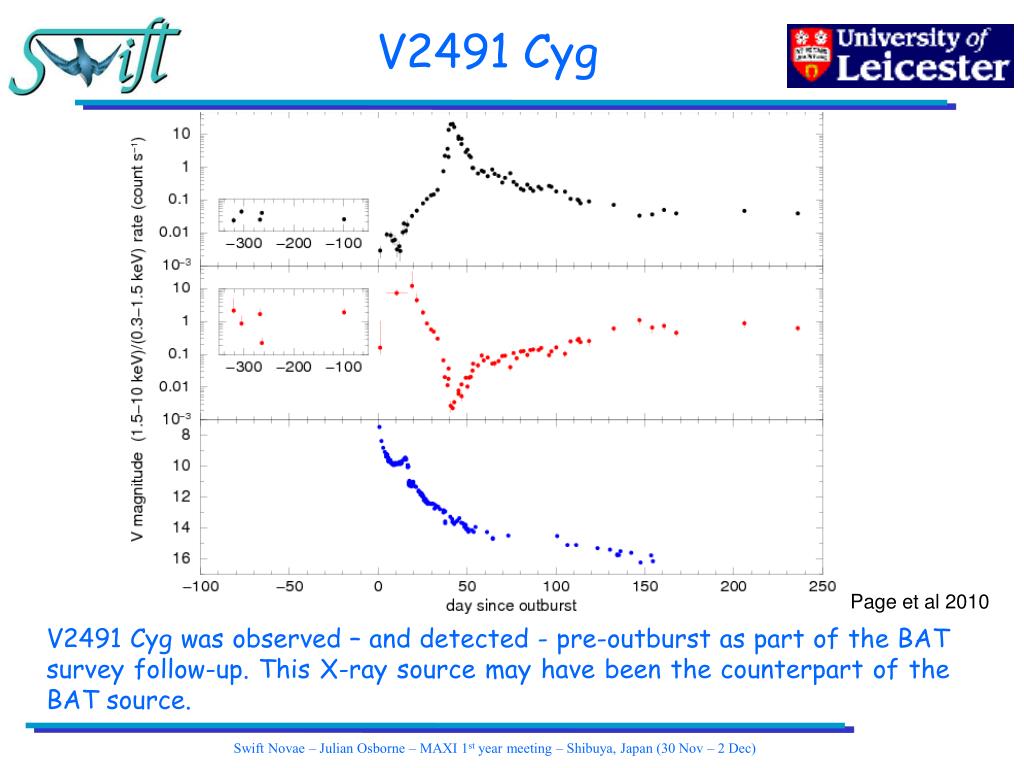 Swift

V2491 Cyg

University of Leicester

rate (count s$^{-1}$)

10

1

0.1

0.01

$10^{-3}$

−300 −200 −100

(1.5–10 keV)/(0.3–1.5 keV)

10

1

0.1

0.01

$10^{-3}$

−300 −200 −100

V magnitude

8

10

12

14

16

−100 −50 0 50 100 150 200 250

day since outburst

Page et al 2010

V2491 Cyg was observed – and detected - pre-outburst as part of the BAT survey follow-up. This X-ray source may have been the counterpart of the BAT source.

Swift Novae – Julian Osborne – MAXI 1$^{st}$ year meeting – Shibuya, Japan (30 Nov – 2 Dec)